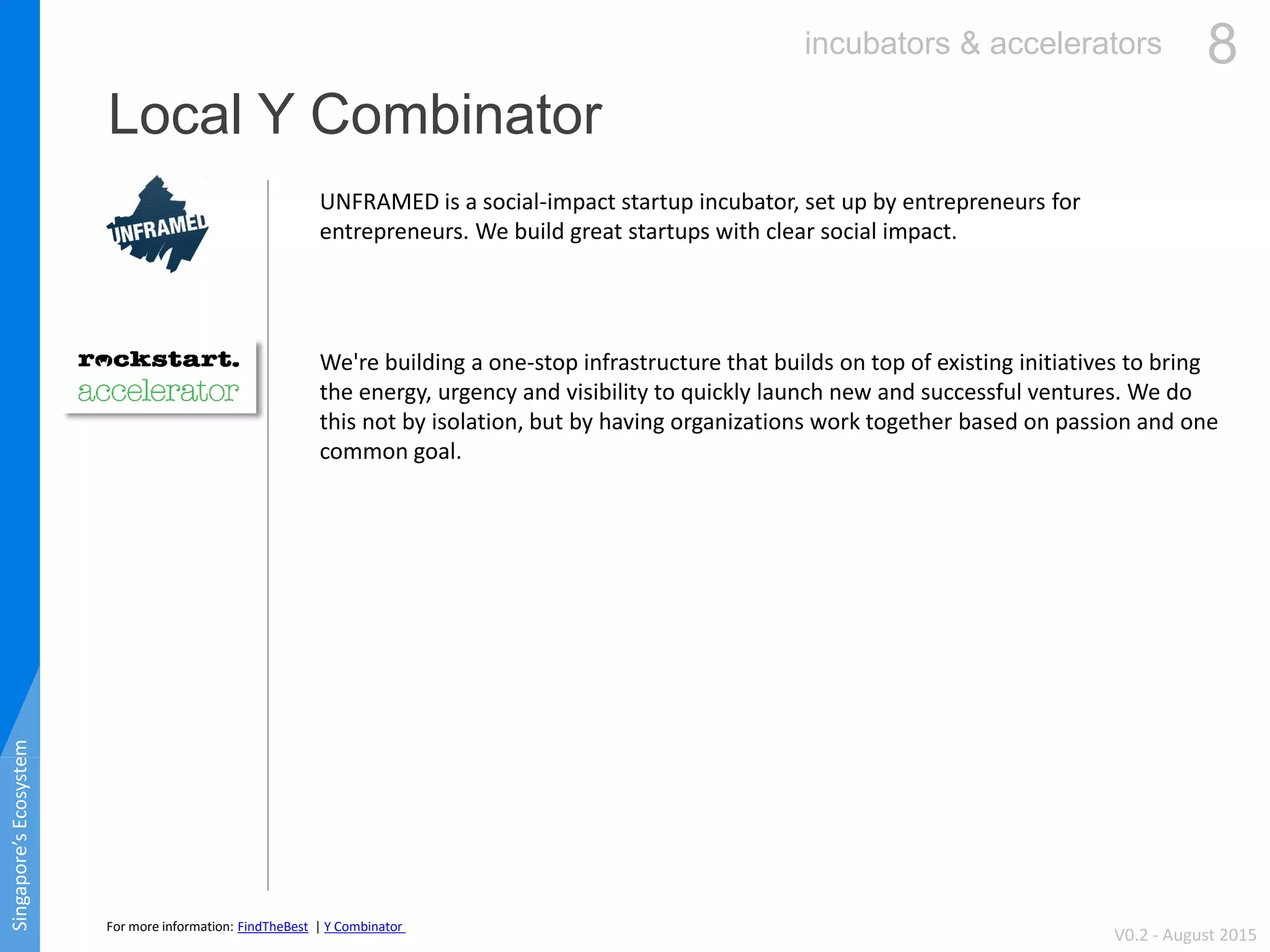 incubators & accelerators 8

Local Y Combinator

UNFRAMED

UNFRAMED is a social-impact startup incubator, set up by entrepreneurs for entrepreneurs. We build great startups with clear social impact.

rockstart. accelerator

We're building a one-stop infrastructure that builds on top of existing initiatives to bring the energy, urgency and visibility to quickly launch new and successful ventures. We do this not by isolation, but by having organizations work together based on passion and one common goal.

Singapore's Ecosystem

For more information: FindTheBest | Y Combinator

V0.2 - August 2015